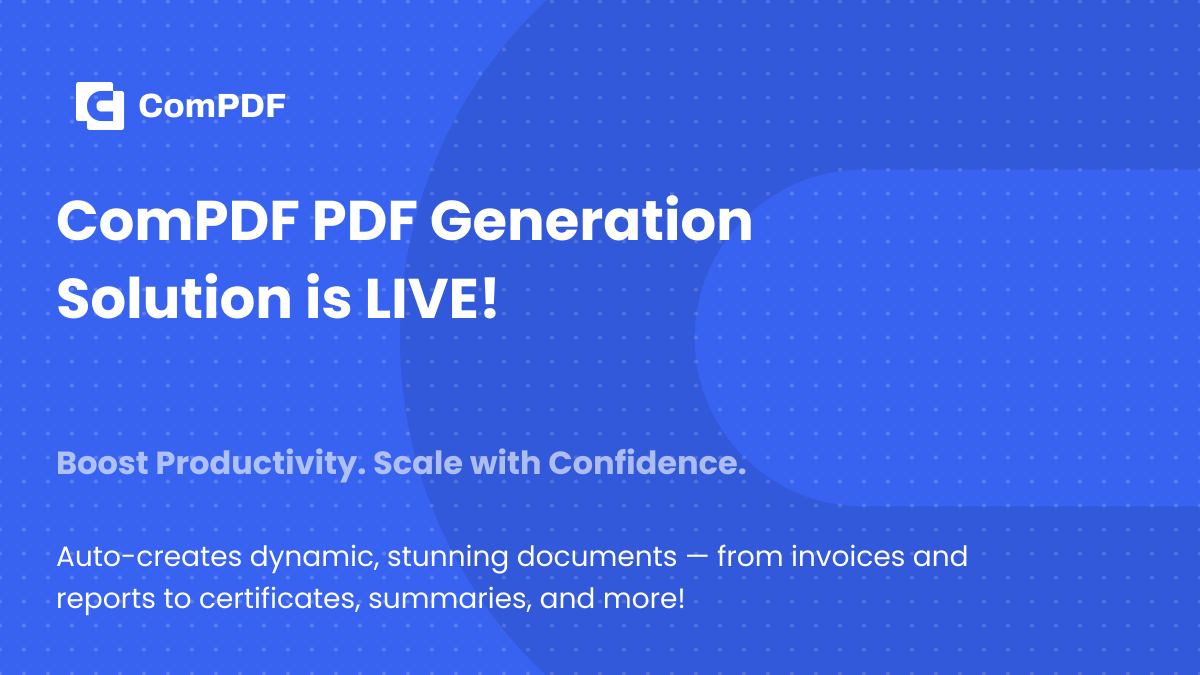 ComPDF

ComPDF PDF Generation Solution is LIVE!

Boost Productivity. Scale with Confidence.

Auto-creates dynamic, stunning documents — from invoices and reports to certificates, summaries, and more!